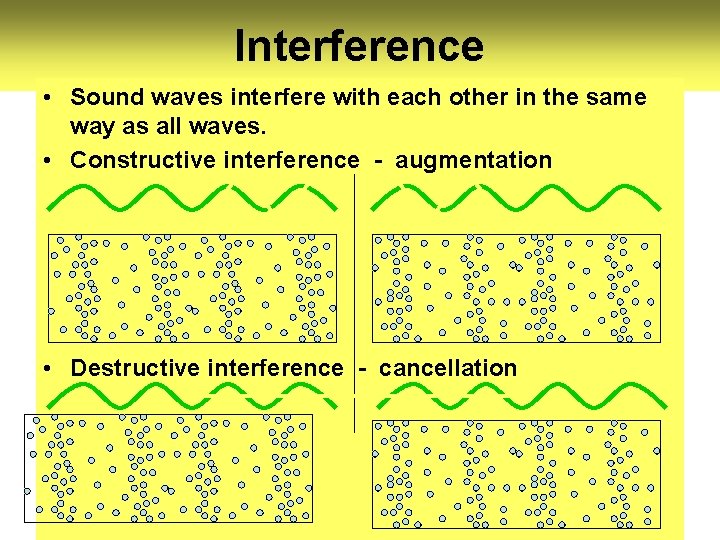 Interference

• Sound waves interfere with each other in the same way as all waves.
• Constructive interference - augmentation

• Destructive interference - cancellation